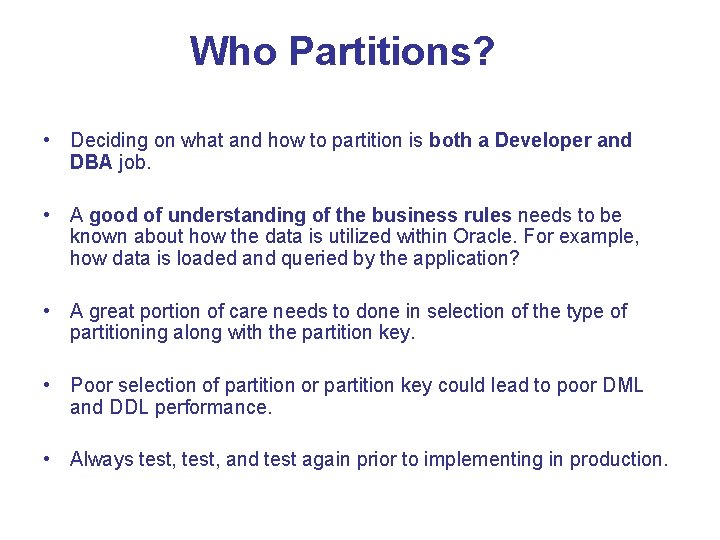 Who Partitions?

• Deciding on what and how to partition is both a Developer and DBA job.

• A good of understanding of the business rules needs to be known about how the data is utilized within Oracle. For example, how data is loaded and queried by the application?

• A great portion of care needs to done in selection of the type of partitioning along with the partition key.

• Poor selection of partition or partition key could lead to poor DML and DDL performance.

• Always test, test, and test again prior to implementing in production.